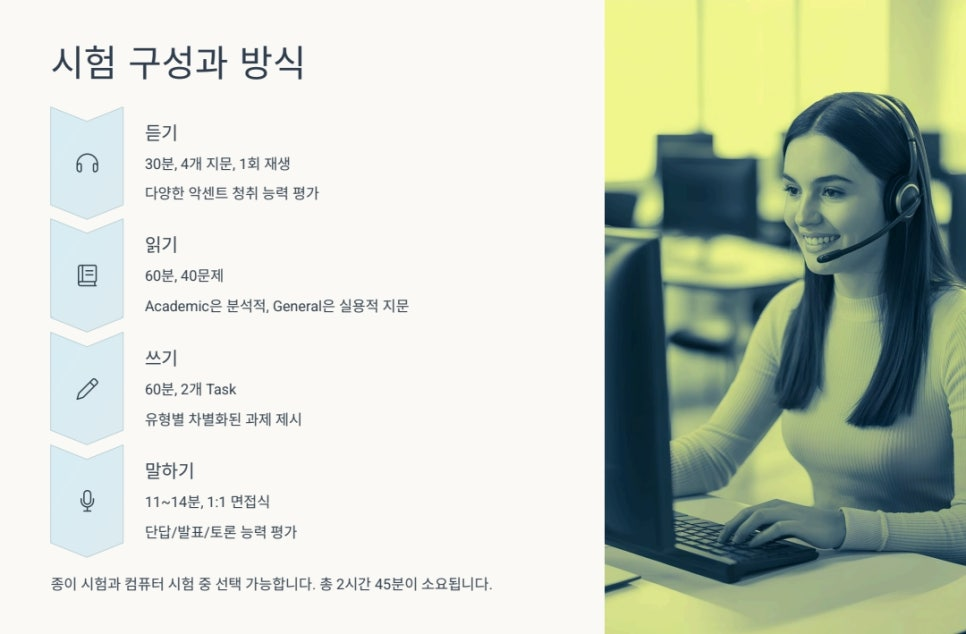 시험 구성과 방식

듣기

30분, 4개 지문, 1회 재생

다양한 악센트 청취 능력 평가

읽기

60분, 40문제

Academic은 분석적, General은 실용적 지문

쓰기

60분, 2개 Task

유형별 차별화된 과제 제시

말하기

11~14분, 1:1 면접식

단답/발표/토론 능력 평가

종이 시험과 컴퓨터 시험 중 선택 가능합니다. 총 2시간 45분이 소요됩니다.